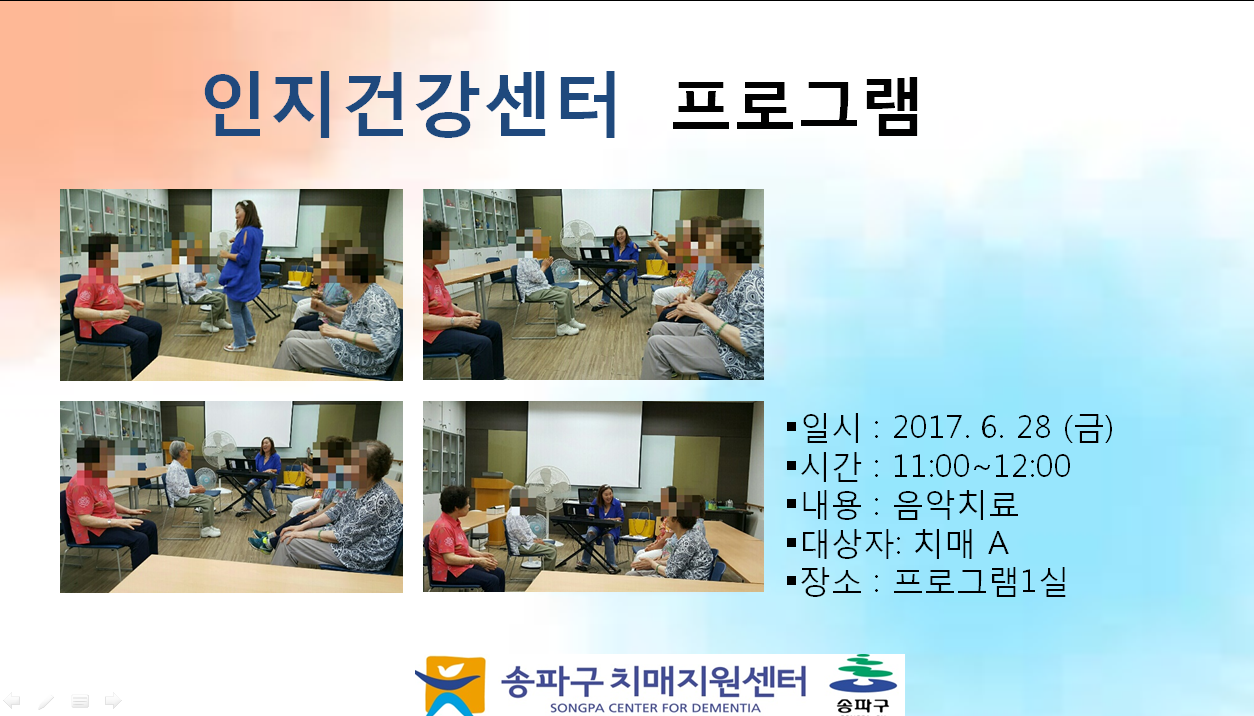 인지건강센터 프로그램

▪일시 : 2017. 6. 28 (금)
▪시간 : 11:00~12:00
▪내용 : 음악치료
▪대상자: 치매 A
▪장소 : 프로그램1실

송파구 치매지원센터
SONGPA CENTER FOR DEMENTIA
송파구